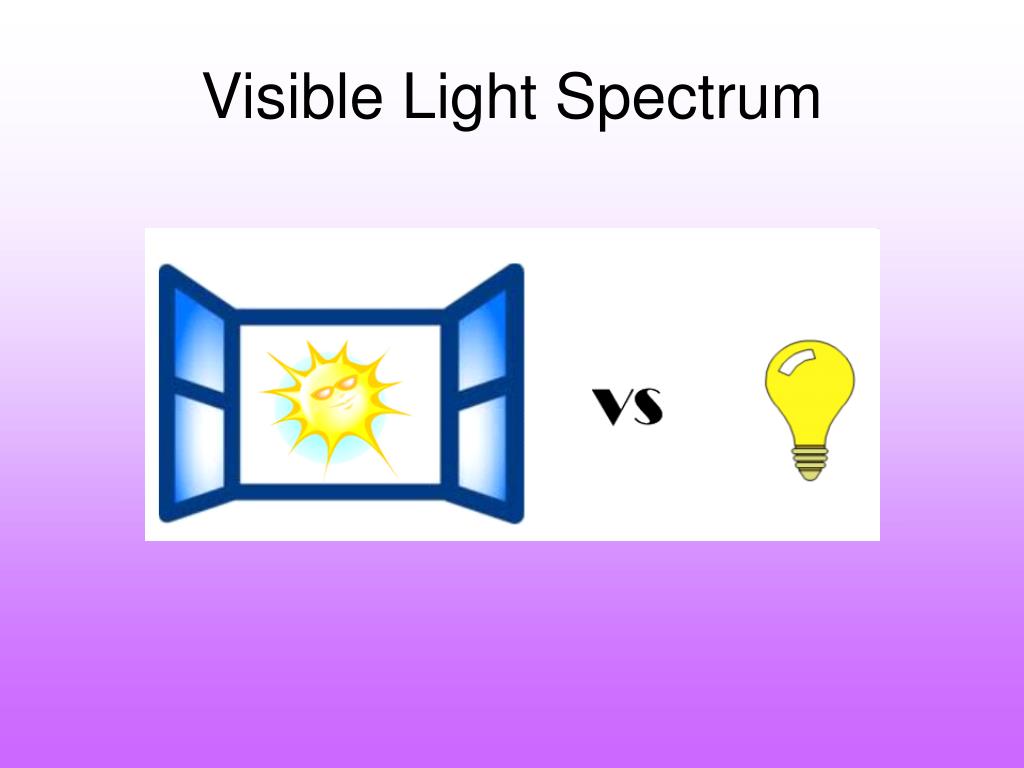 Visible Light Spectrum

vs